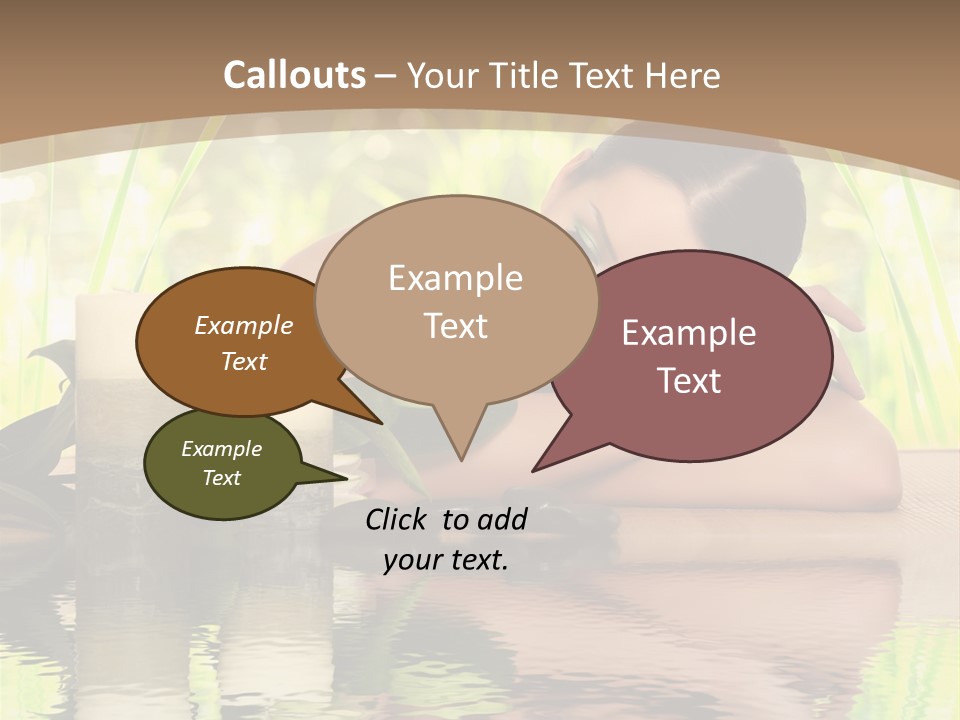 Callouts – Your Title Text Here

Example Text

Example Text

Example Text

Example Text

Click to add your text.